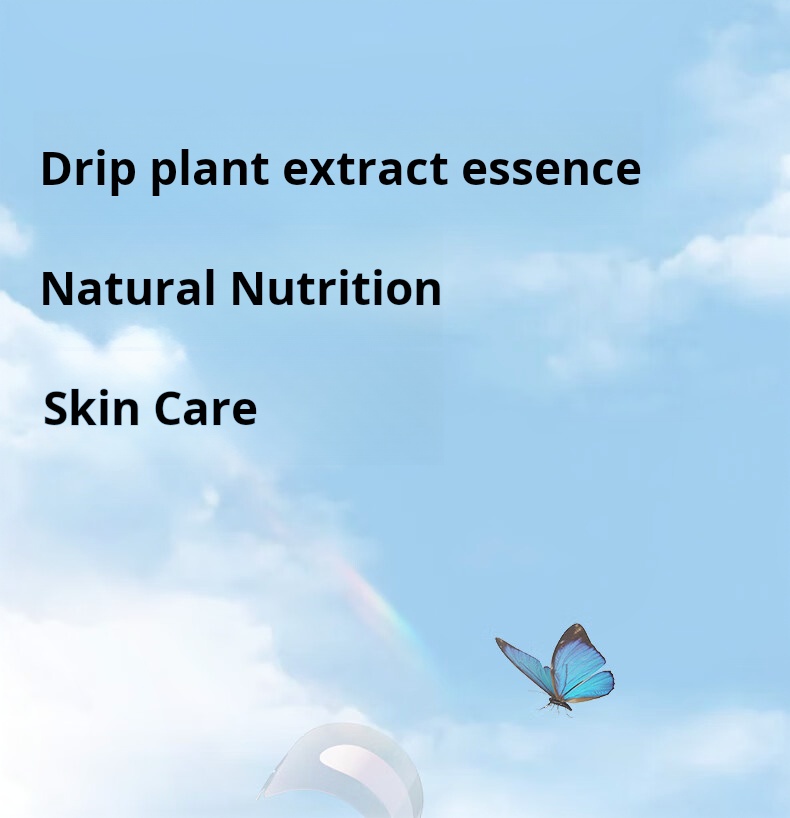 Drip plant extract essence

Natural Nutrition

Skin Care